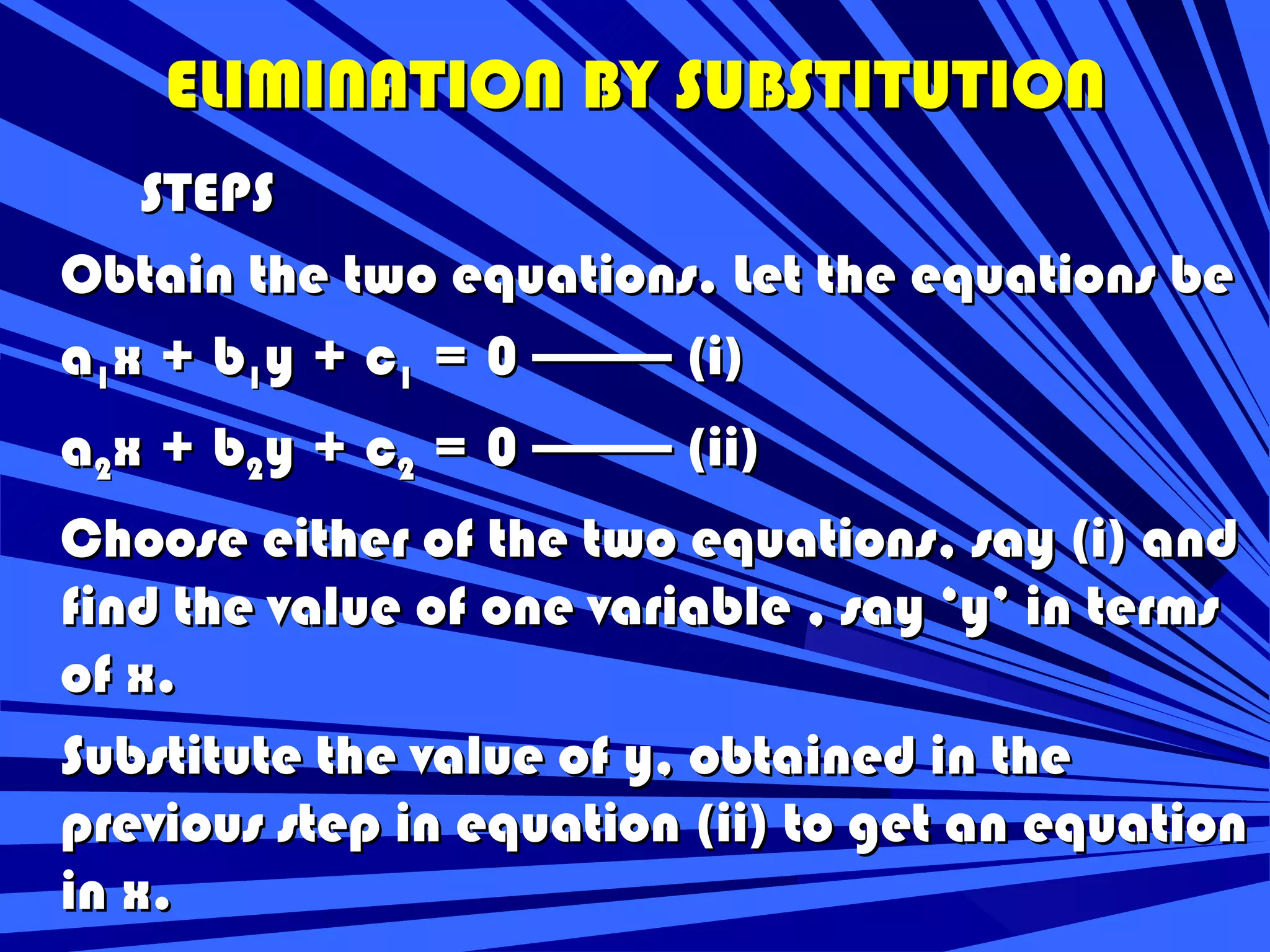 ELIMINATION BY SUBSTITUTION

STEPS

Obtain the two equations. Let the equations be

$a_1x + b_1y + c_1 = 0$ ——— (i)

$a_2x + b_2y + c_2 = 0$ ——— (ii)

Choose either of the two equations, say (i) and find the value of one variable , say 'y' in terms of x.

Substitute the value of y, obtained in the previous step in equation (ii) to get an equation in x.